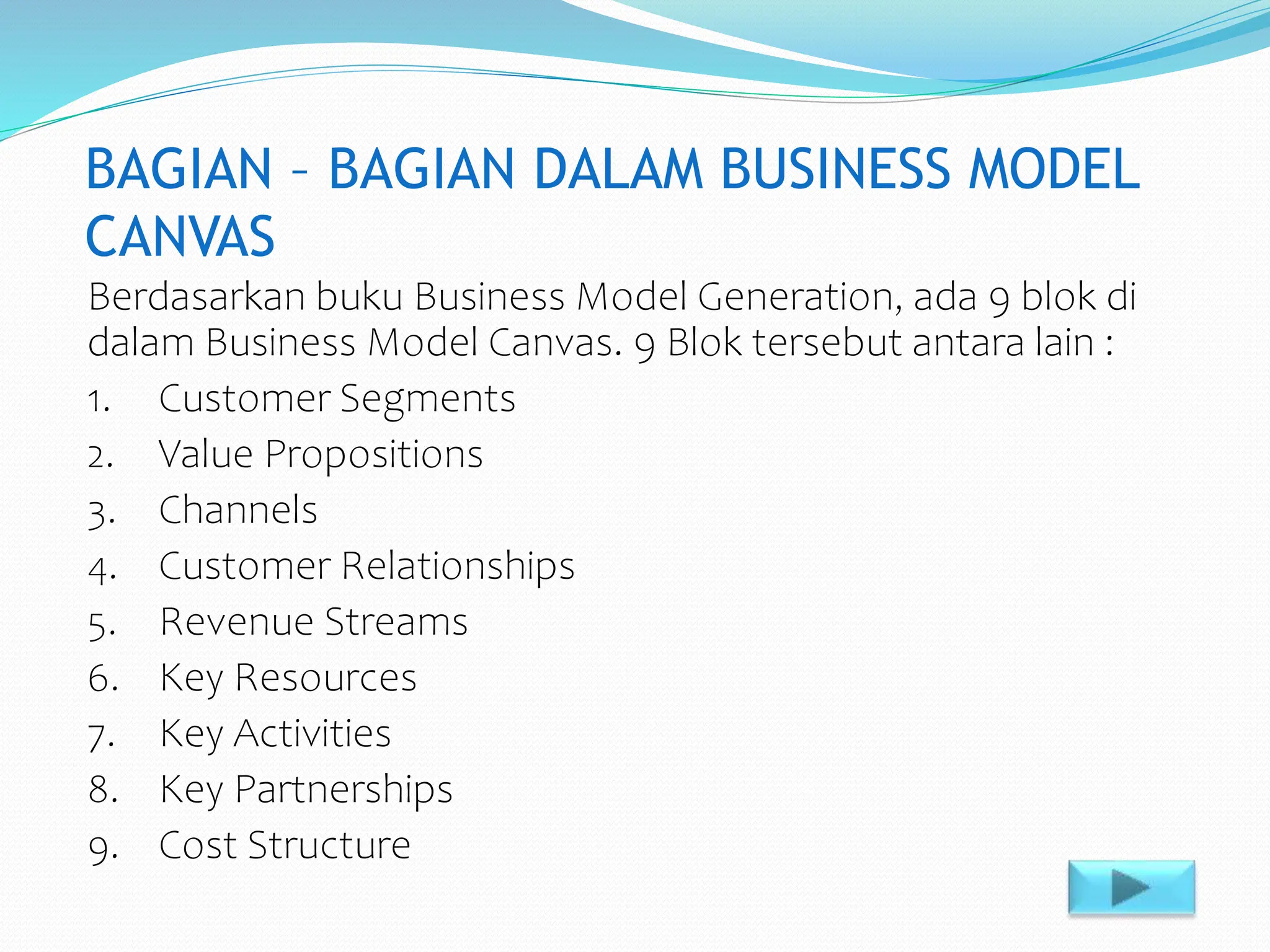 BAGIAN – BAGIAN DALAM BUSINESS MODEL CANVAS

Berdasarkan buku Business Model Generation, ada 9 blok di dalam Business Model Canvas. 9 Blok tersebut antara lain :

1. Customer Segments
2. Value Propositions
3. Channels
4. Customer Relationships
5. Revenue Streams
6. Key Resources
7. Key Activities
8. Key Partnerships
9. Cost Structure